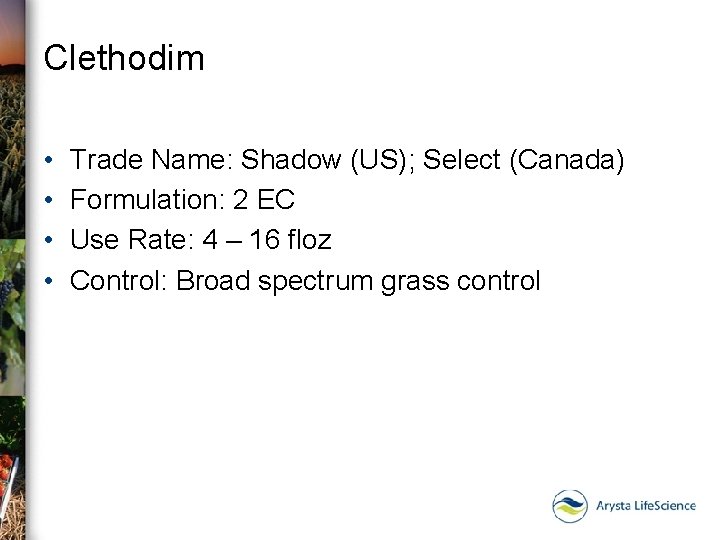 Clethodim

• Trade Name: Shadow (US); Select (Canada)
• Formulation: 2 EC
• Use Rate: 4 – 16 floz
• Control: Broad spectrum grass control

Arysta LifeScience